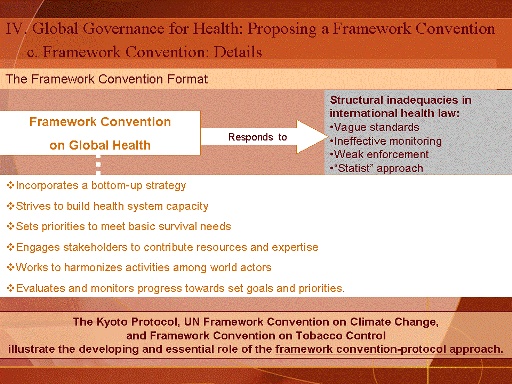 IV. Global Governance for Health: Proposing a Framework Convention

c. Framework Convention: Details

The Framework Convention Format

Framework Convention on Global Health

Responds to

Structural inadequacies in international health law:
•Vague standards
•Ineffective monitoring
•Weak enforcement
•"Statist" approach

❖Incorporates a bottom-up strategy

❖Strives to build health system capacity

❖Sets priorities to meet basic survival needs

❖Engages stakeholders to contribute resources and expertise

❖Works to harmonizes activities among world actors

❖Evaluates and monitors progress towards set goals and priorities.

The Kyoto Protocol, UN Framework Convention on Climate Change, and Framework Convention on Tobacco Control illustrate the developing and essential role of the framework convention-protocol approach.